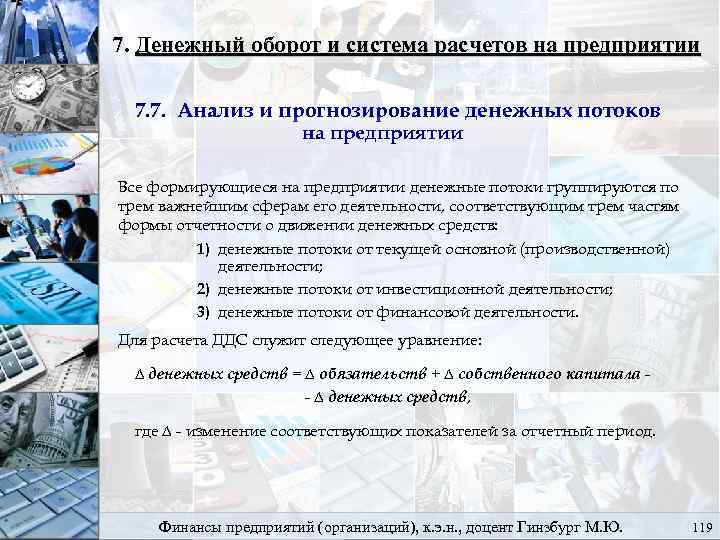 7. Денежный оборот и система расчетов на предприятии

7.7. Анализ и прогнозирование денежных потоков на предприятии

Все формирующиеся на предприятии денежные потоки группируются по трем важнейшим сферам его деятельности, соответствующим трем частям формы отчетности о движении денежных средств:

1) денежные потоки от текущей основной (производственной) деятельности;

2) денежные потоки от инвестиционной деятельности;

3) денежные потоки от финансовой деятельности.

Для расчета ДДС служит следующее уравнение:

$\Delta$ денежных средств = $\Delta$ обязательств + $\Delta$ собственного капитала - - $\Delta$ денежных средств,

где $\Delta$ - изменение соответствующих показателей за отчетный период.

Финансы предприятий (организаций), к.э.н., доцент Гинзбург М.Ю. 119